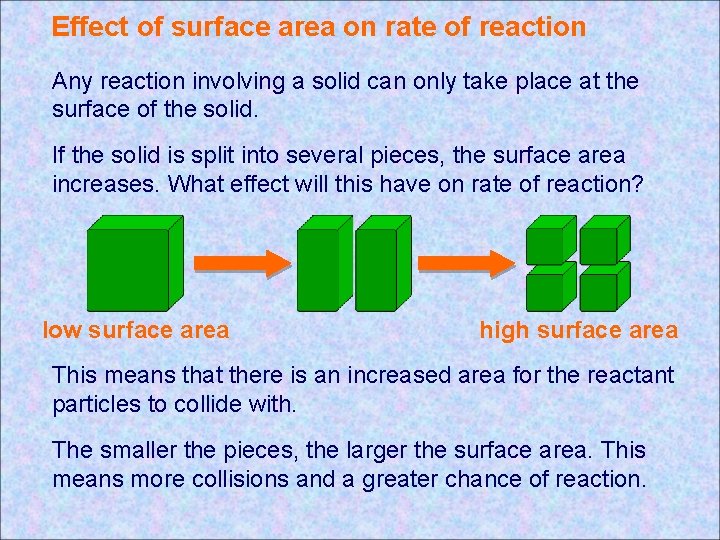 Effect of surface area on rate of reaction

Any reaction involving a solid can only take place at the surface of the solid.

If the solid is split into several pieces, the surface area increases. What effect will this have on rate of reaction?

low surface area

high surface area

This means that there is an increased area for the reactant particles to collide with.

The smaller the pieces, the larger the surface area. This means more collisions and a greater chance of reaction.